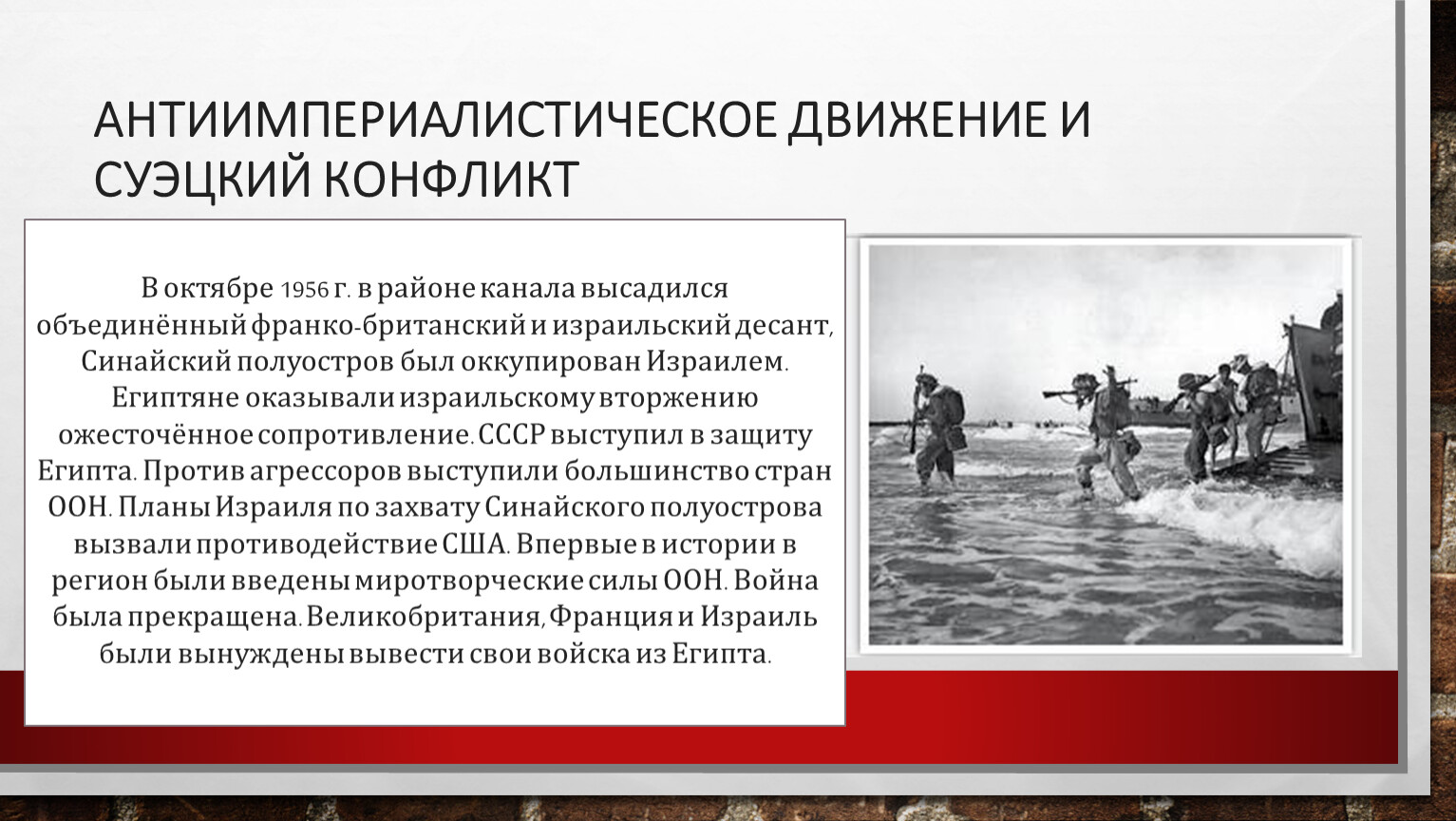 АНТИИМПЕРИАЛИСТИЧЕСКОЕ ДВИЖЕНИЕ И СУЭЦКИЙ КОНФЛИКТ

В октябре 1956 г. в районе канала высадился объединённый франко-британский и израильский десант, Синайский полуостров был оккупирован Израилем. Египтяне оказывали израильскому вторжению ожесточённое сопротивление. СССР выступил в защиту Египта. Против агрессоров выступили большинство стран ООН. Планы Израиля по захвату Синайского полуострова вызвали противодействие США. Впервые в истории в регион были введены миротворческие силы ООН. Война была прекращена. Великобритания, Франция и Израиль были вынуждены вывести свои войска из Египта.